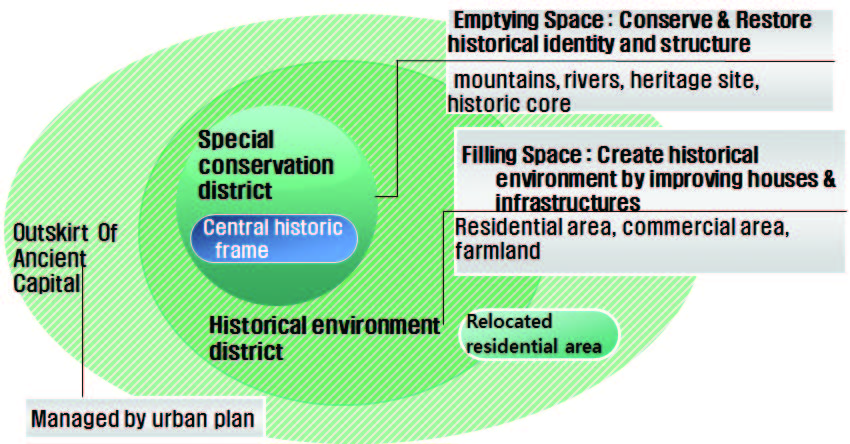 Emptying Space : Conserve & Restore historical identity and structure

mountains, rivers, heritage site, historic core

Special conservation district

Central historic frame

Filling Space : Create historical environment by improving houses & infrastructures

Residential area, commercial area, farmland

Outskirt Of Ancient Capital

Historical environment district

Relocated residential area

Managed by urban plan